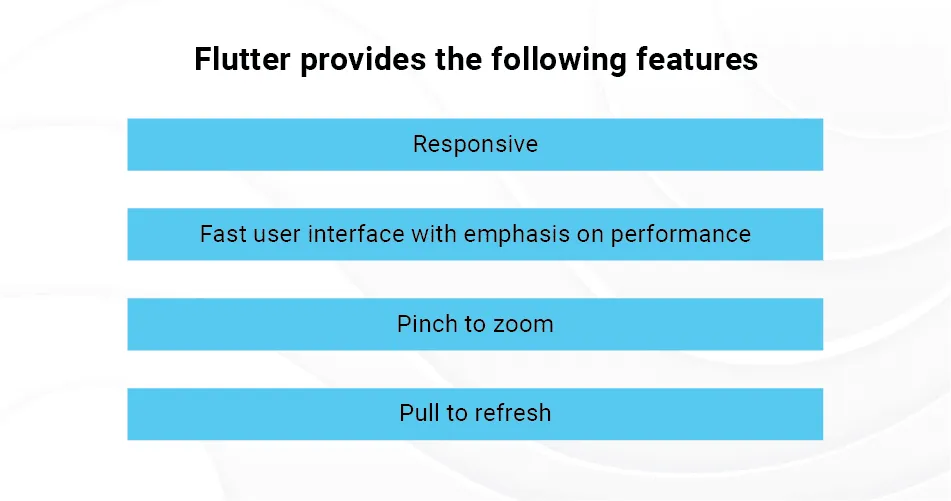 Flutter provides the following features

Responsive

Fast user interface with emphasis on performance

Pinch to zoom

Pull to refresh